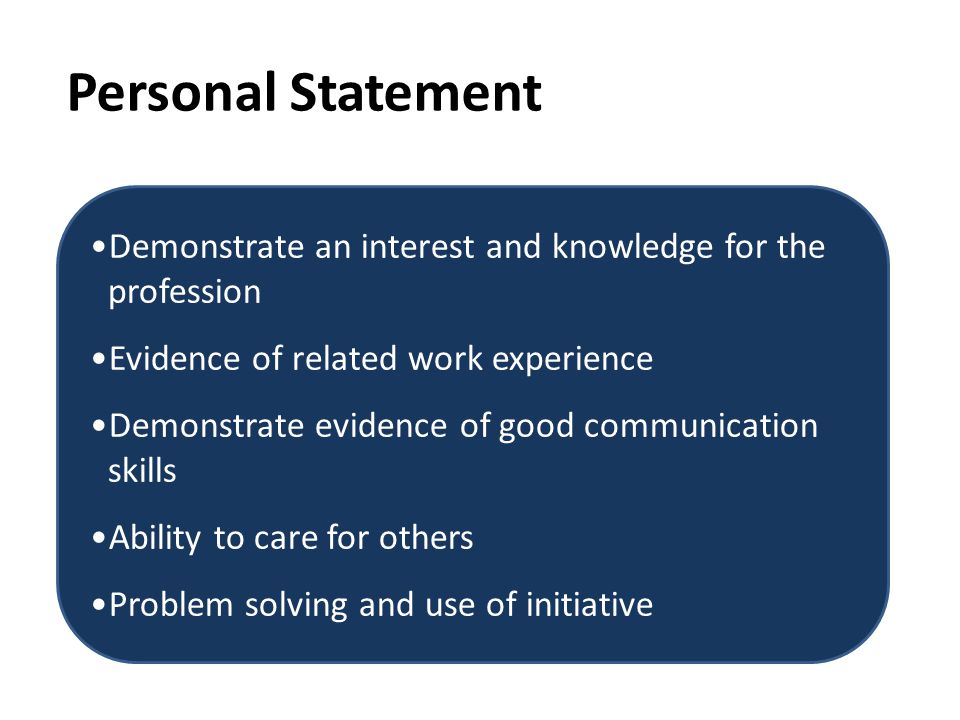 Personal Statement

•Demonstrate an interest and knowledge for the profession

•Evidence of related work experience

•Demonstrate evidence of good communication skills

•Ability to care for others

•Problem solving and use of initiative